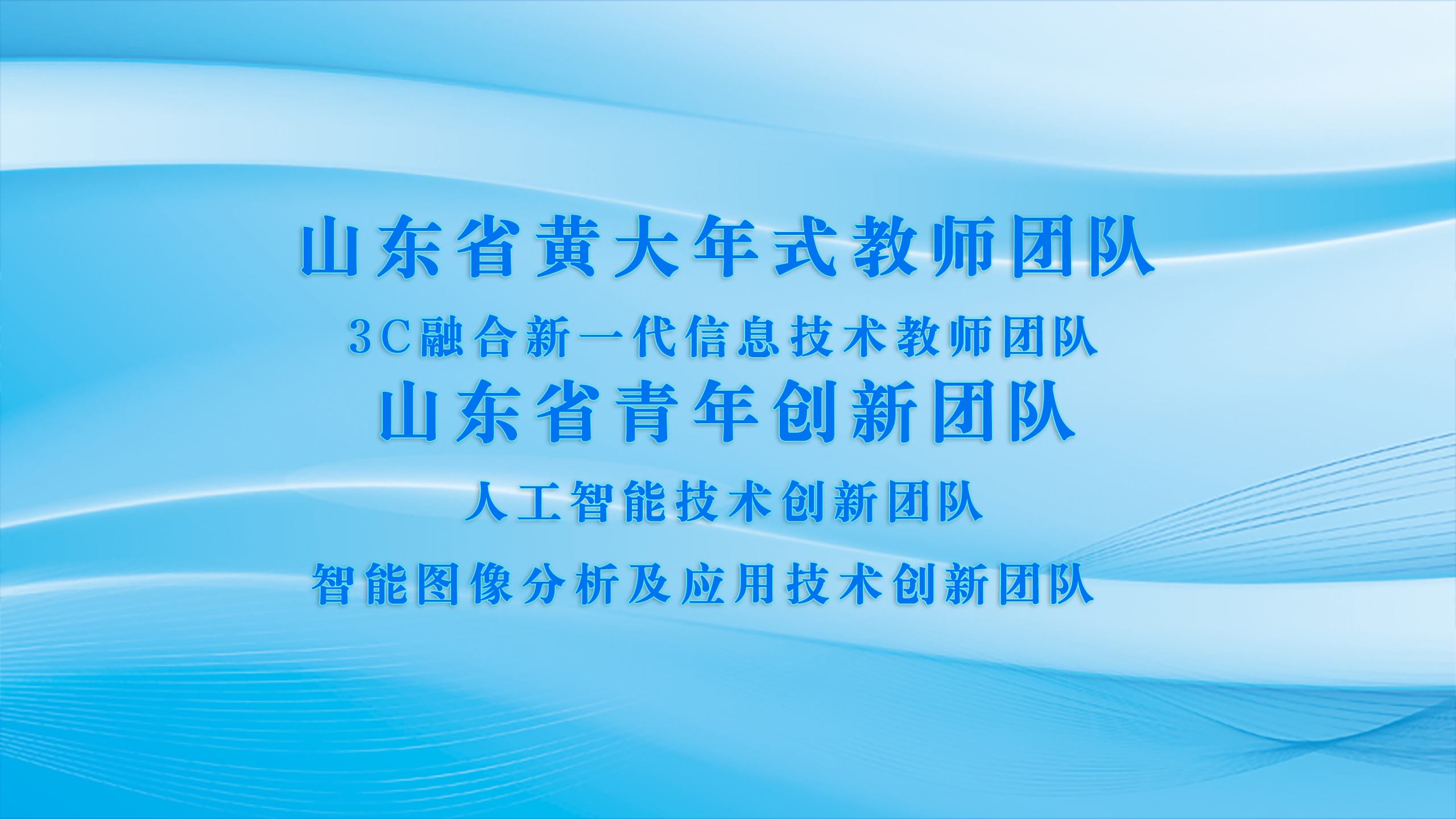 山东省黄大年式教师团队

3C融合新一代信息技术教师团队

山东省青年创新团队

人工智能技术创新团队

智能图像分析及应用技术创新团队